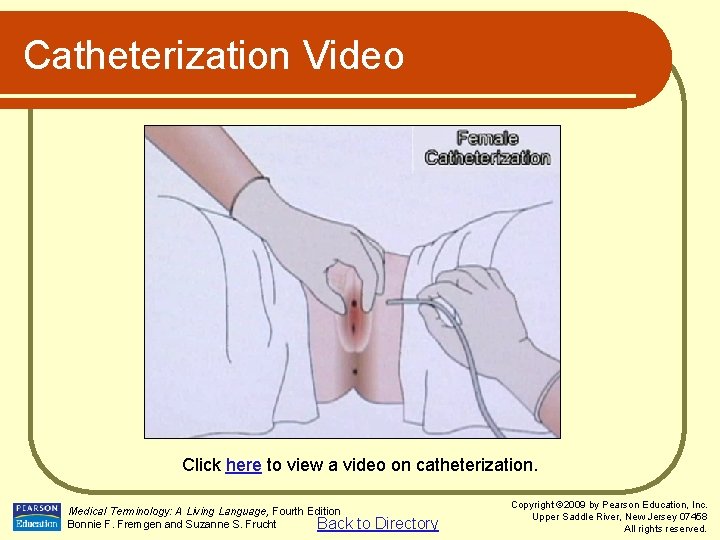 Catheterization Video

Female Catheterization

Click here to view a video on catheterization.

PEARSON Education

Medical Terminology: A Living Language, Fourth Edition
Bonnie F. Fremgen and Suzanne S. Frucht

Back to Directory

Copyright ©2009 by Pearson Education, Inc.
Upper Saddle River, New Jersey 07458
All rights reserved.